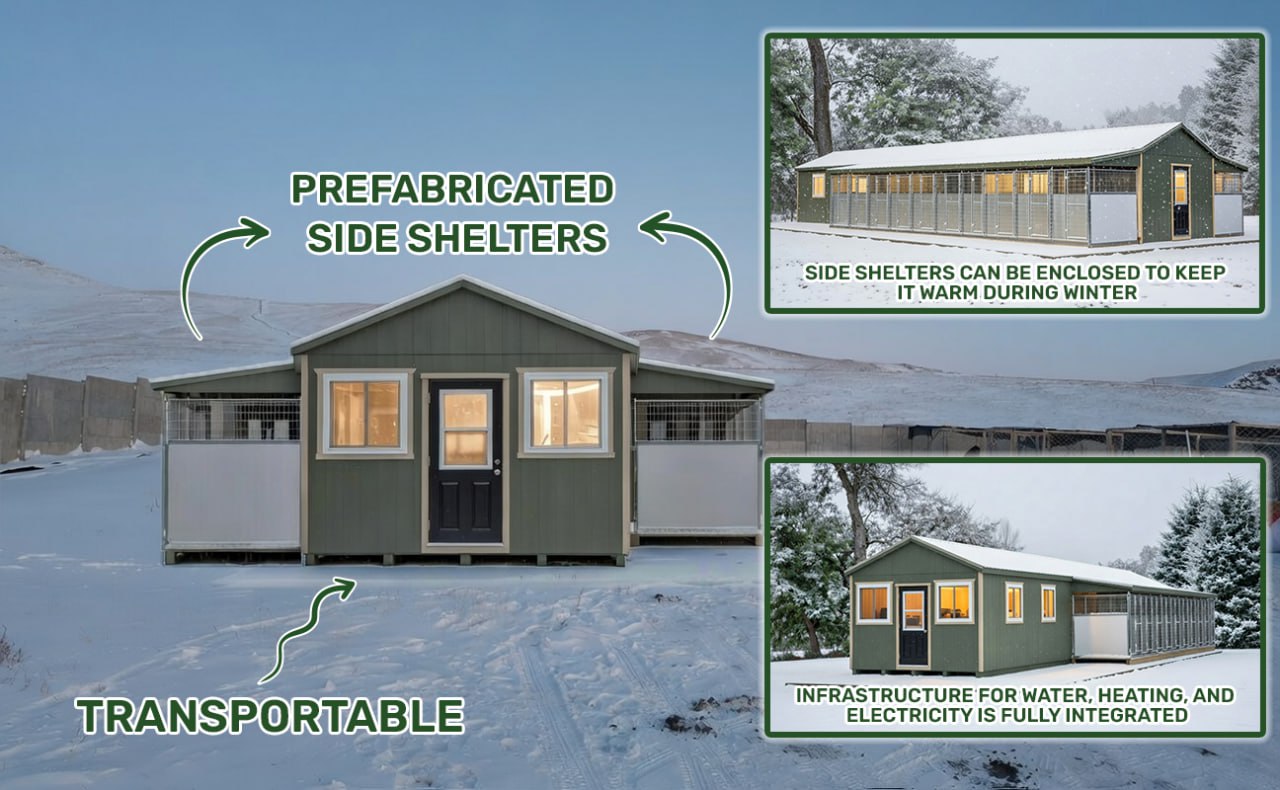 PREFABRICATED SIDE SHELTERS

SIDE SHELTERS CAN BE ENCLOSED TO KEEP IT WARM DURING WINTER

TRANSPORTABLE

INFRASTRUCTURE FOR WATER, HEATING, AND ELECTRICITY IS FULLY INTEGRATED